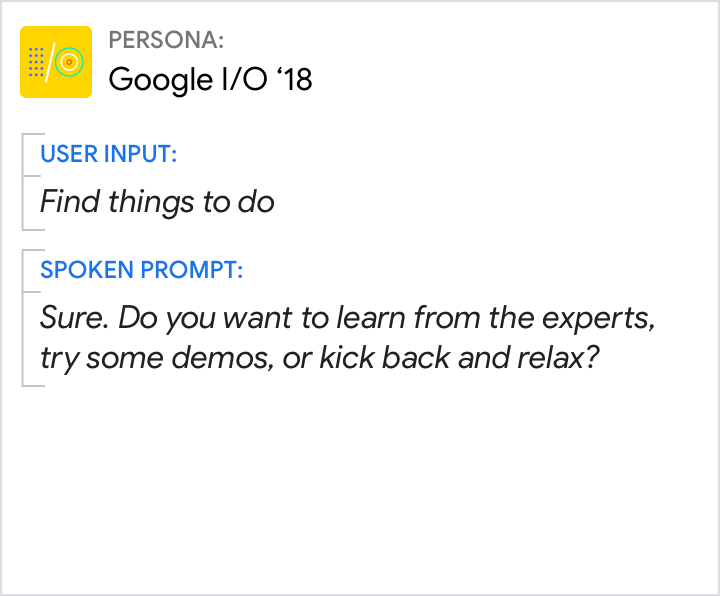 PERSONA:
Google I/O ‘18

USER INPUT:
Find things to do

SPOKEN PROMPT:
Sure. Do you want to learn from the experts, try some demos, or kick back and relax?